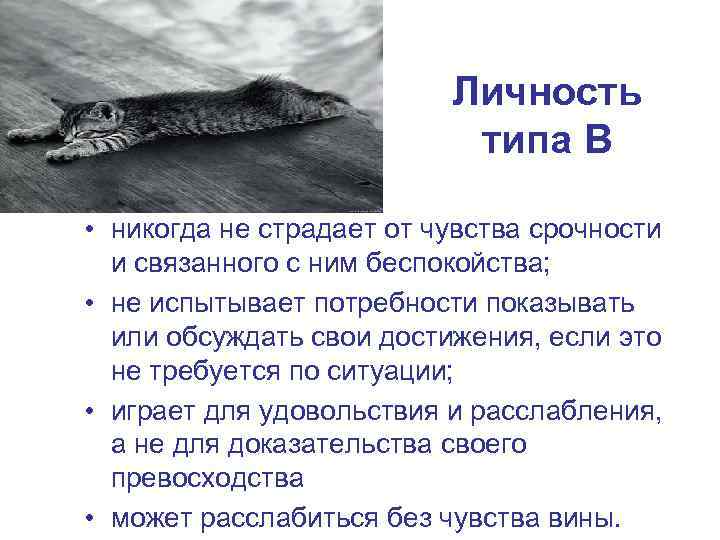 Личность типа В

• никогда не страдает от чувства срочности и связанного с ним беспокойства;
• не испытывает потребности показывать или обсуждать свои достижения, если это не требуется по ситуации;
• играет для удовольствия и расслабления, а не для доказательства своего превосходства
• может расслабиться без чувства вины.